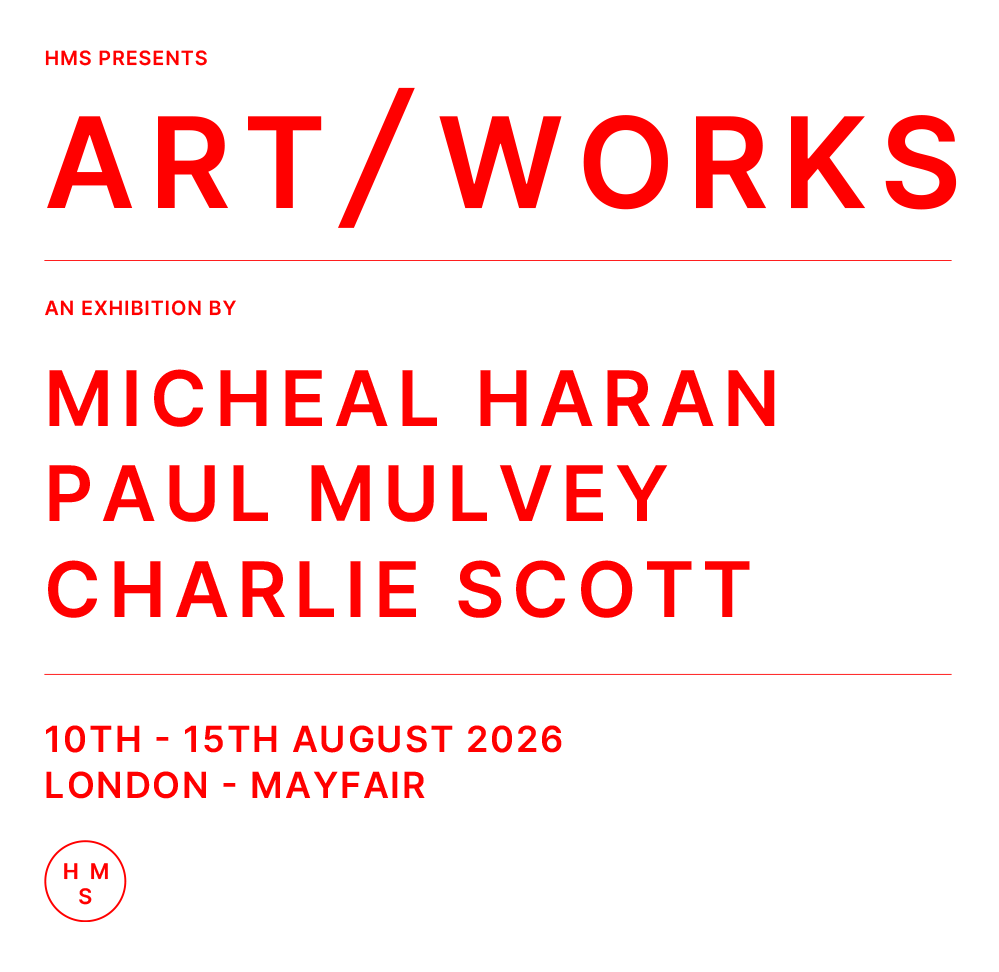 HMS PRESENTS

ART/WORKS

AN EXHIBITION BY

MICHEAL HARAN
PAUL MULVEY
CHARLIE SCOTT

10TH - 15TH AUGUST 2026
LONDON - MAYFAIR

H M
S